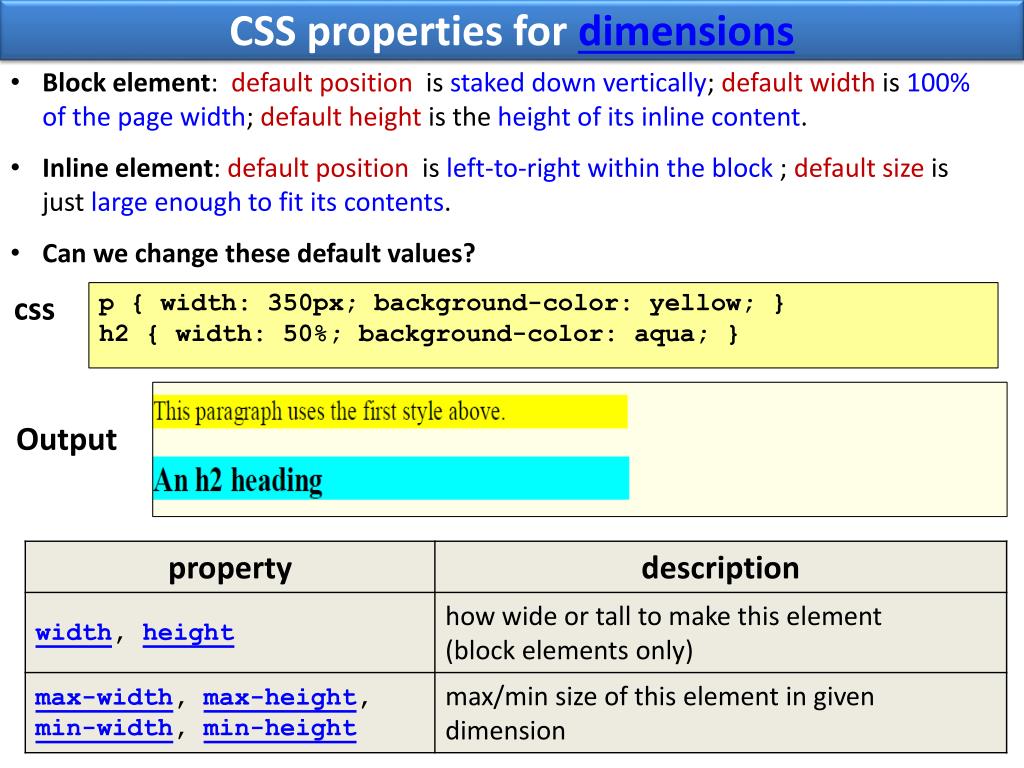 CSS properties for dimensions

• Block element: default position is staked down vertically; default width is 100% of the page width; default height is the height of its inline content.

• Inline element: default position is left-to-right within the block ; default size is just large enough to fit its contents.

• Can we change these default values?

css

p { width: 350px; background-color: yellow; }
h2 { width: 50%; background-color: aqua; }

Output

This paragraph uses the first style above.

An h2 heading

| property | description |
|---|---|
| width, height | how wide or tall to make this element (block elements only) |
| max-width, max-height, min-width, min-height | max/min size of this element in given dimension |